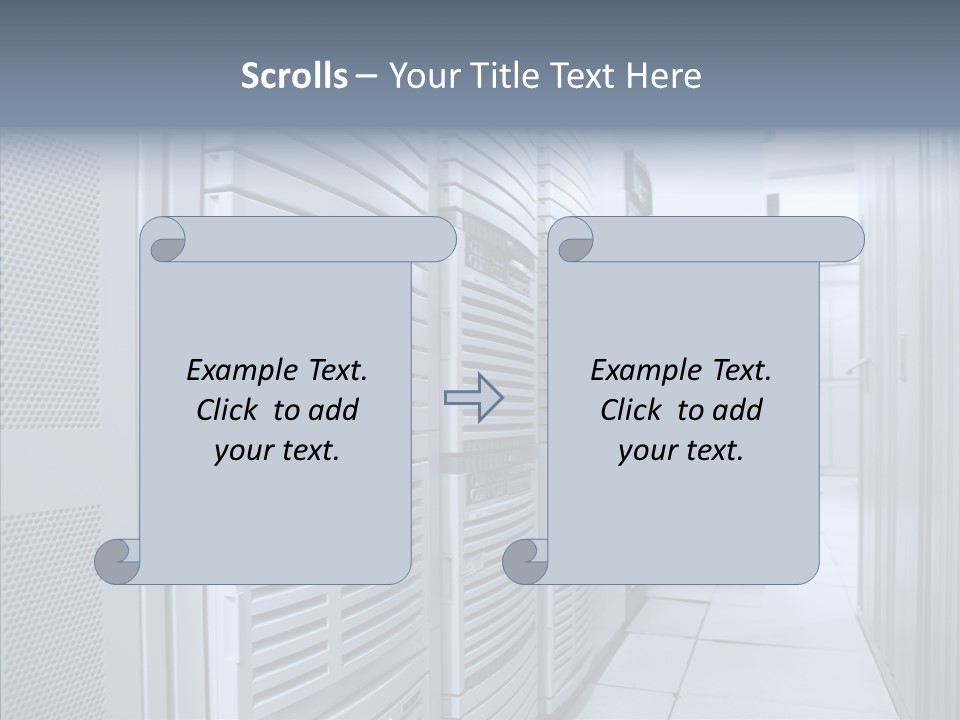 Scrolls – Your Title Text Here

Example Text. Click to add your text.

Example Text. Click to add your text.